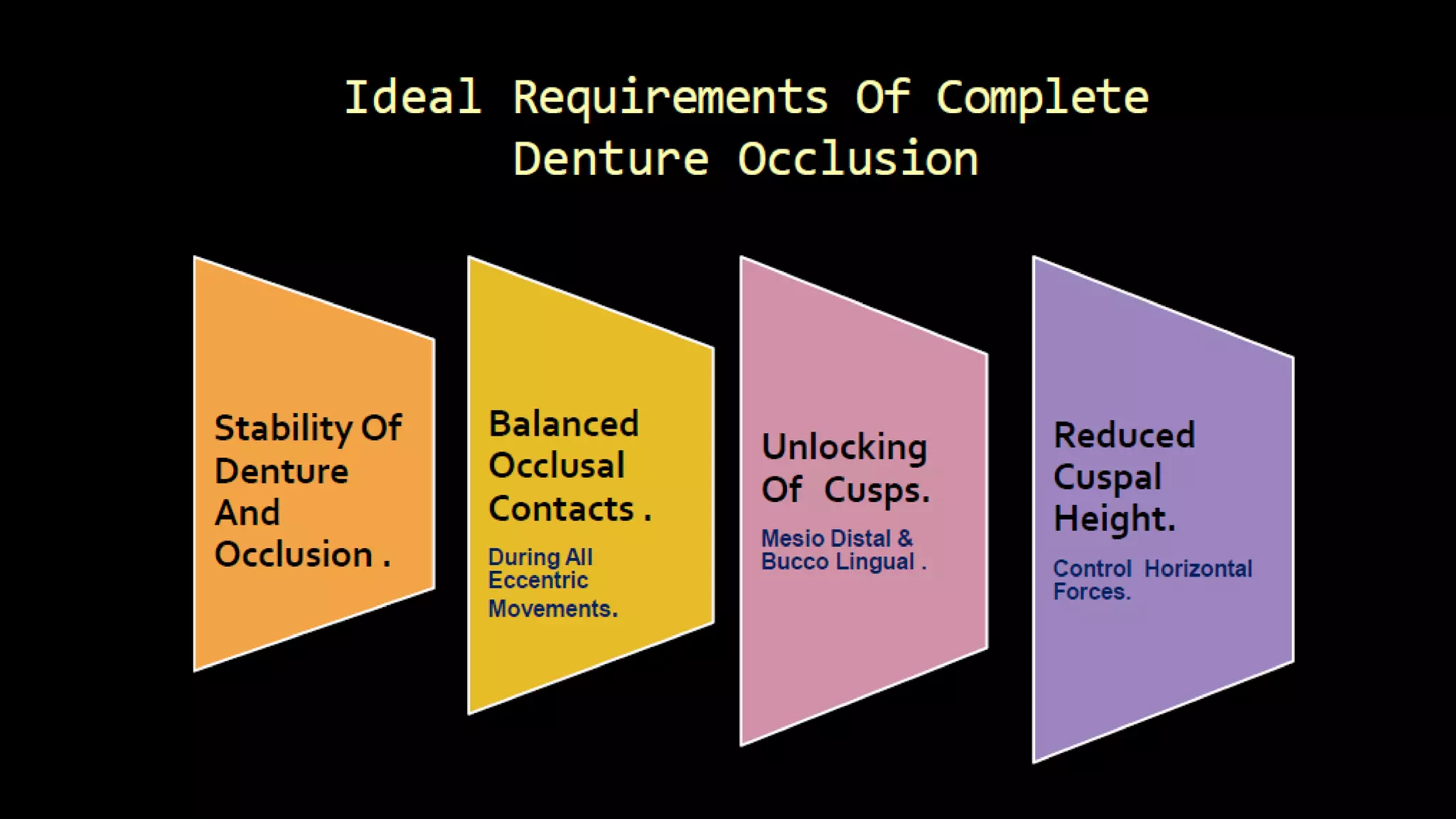 Ideal Requirements Of Complete Denture Occlusion

Stability Of Denture And Occlusion .

Balanced Occlusal Contacts .

During All Eccentric Movements.

Unlocking Of Cusps.

Mesio Distal & Bucco Lingual .

Reduced Cuspal Height.

Control Horizontal Forces.